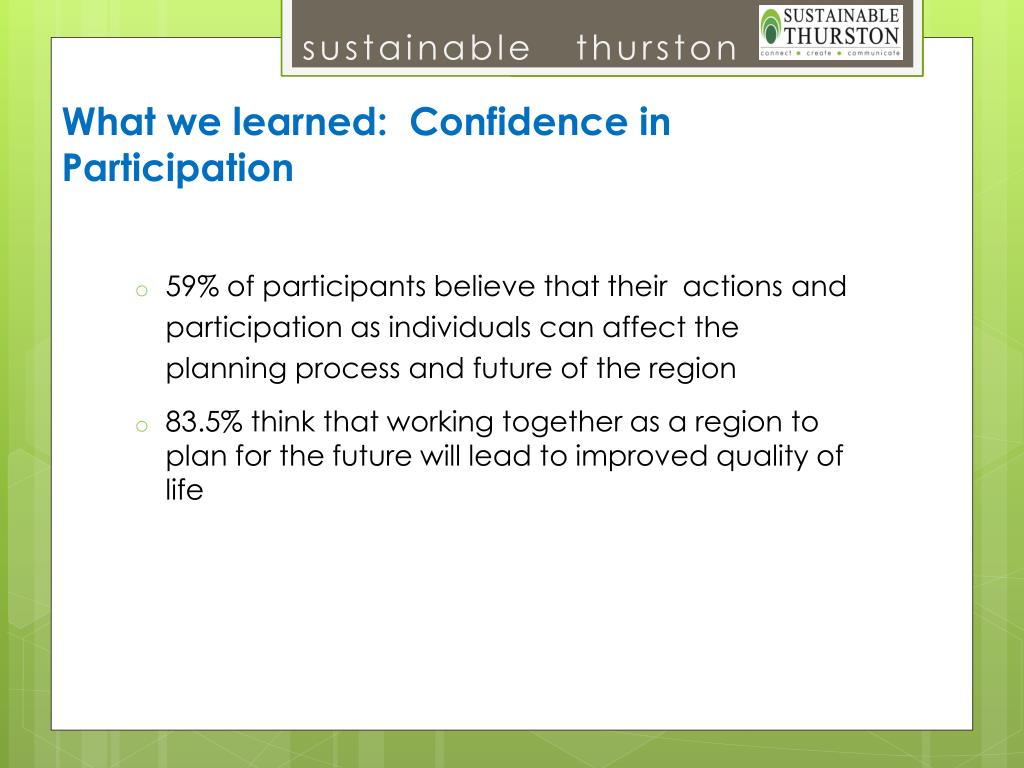 sustainable thurston

SUSTAINABLE THURSTON
connect • create • communicate

What we learned: Confidence in Participation

o 59% of participants believe that their actions and participation as individuals can affect the planning process and future of the region

o 83.5% think that working together as a region to plan for the future will lead to improved quality of life